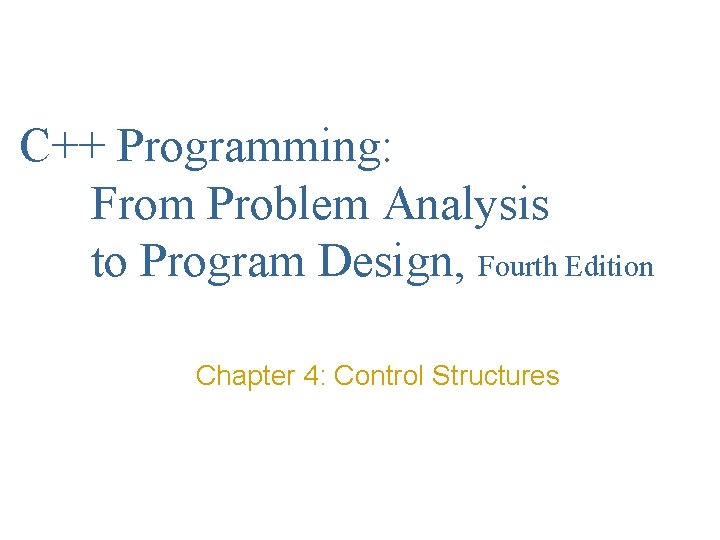 C++ Programming:
From Problem Analysis
to Program Design, Fourth Edition

Chapter 4: Control Structures